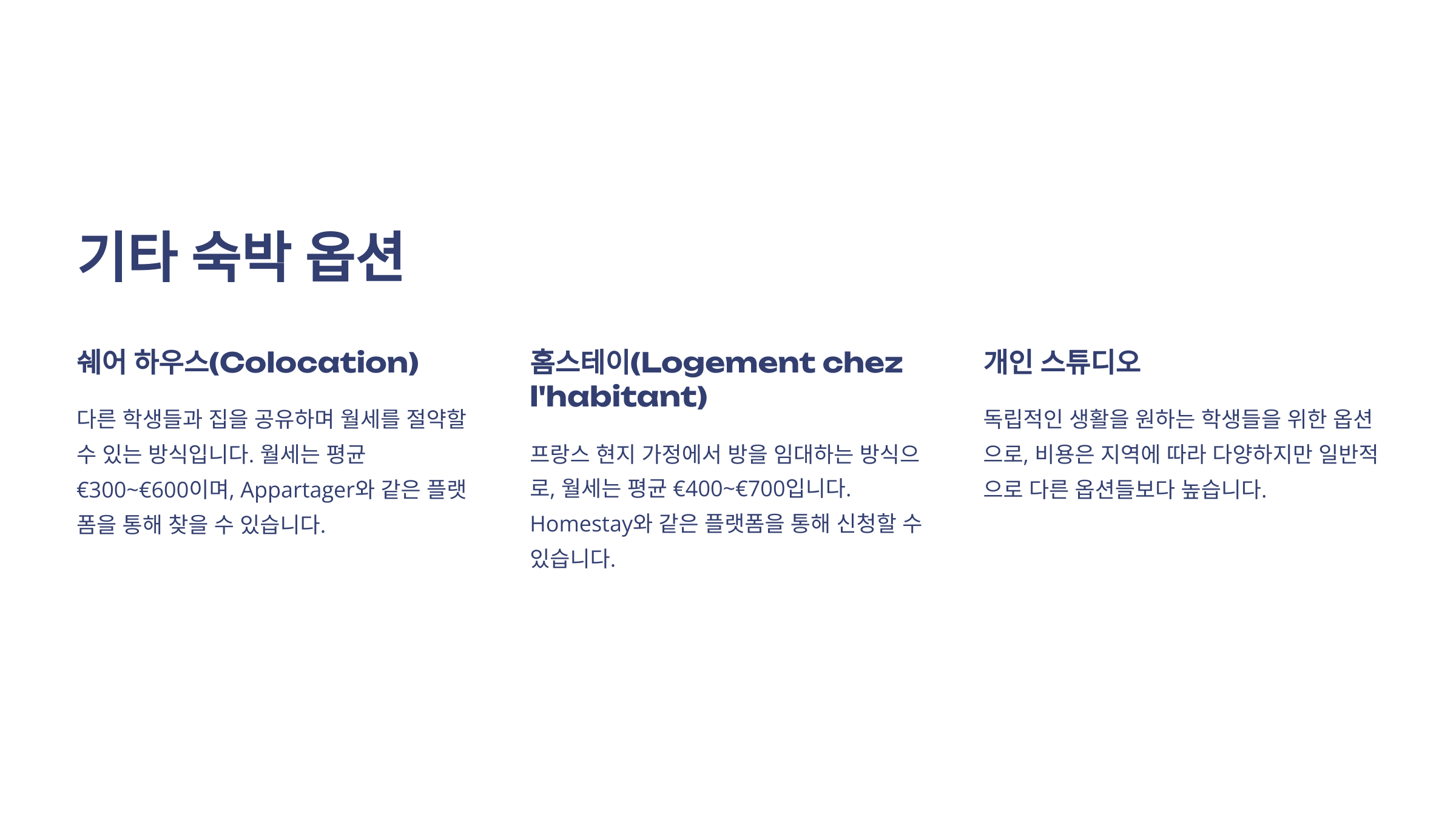 기타 숙박 옵션

쉐어 하우스(Colocation)

다른 학생들과 집을 공유하며 월세를 절약할 수 있는 방식입니다. 월세는 평균 €300~€600이며, Appartager와 같은 플랫폼을 통해 찾을 수 있습니다.

홈스테이(Logement chez l'habitant)

프랑스 현지 가정에서 방을 임대하는 방식으로, 월세는 평균 €400~€700입니다. Homestay와 같은 플랫폼을 통해 신청할 수 있습니다.

개인 스튜디오

독립적인 생활을 원하는 학생들을 위한 옵션으로, 비용은 지역에 따라 다양하지만 일반적으로 다른 옵션들보다 높습니다.